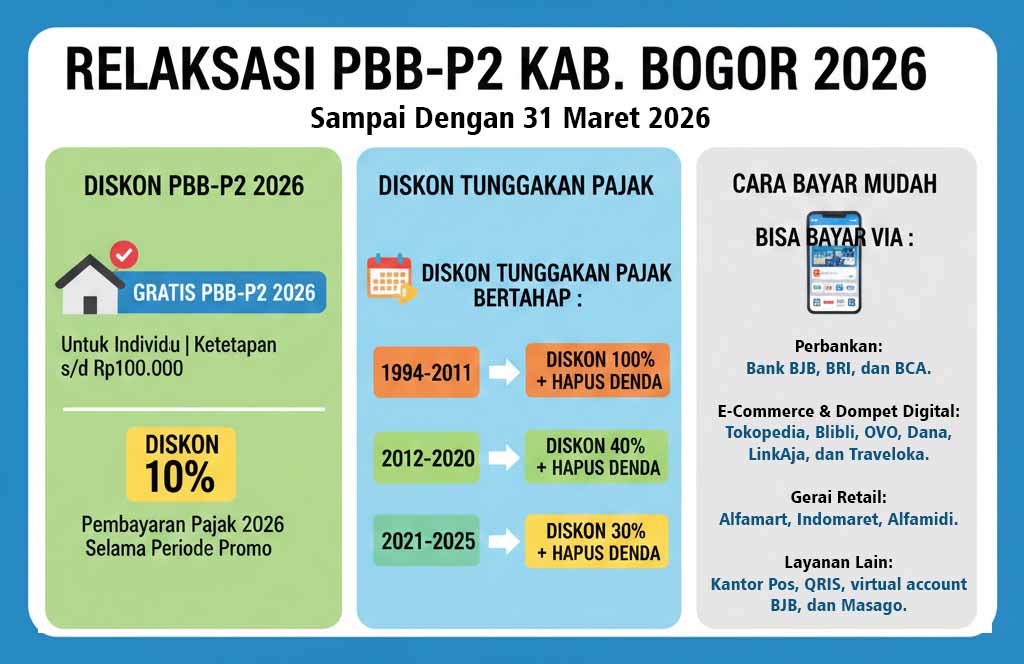 RELAKSASI PBB-P2 KAB. BOGOR 2026
Sampai Dengan 31 Maret 2026

DISKON PBB-P2 2026

GRATIS PBB-P2 2026

Untuk Individu | Ketetapan s/d Rp100.000

DISKON
10%

Pembayaran Pajak 2026 Selama Periode Promo

DISKON TUNGGAKAN PAJAK

DISKON TUNGGAKAN PAJAK BERTAHAP :

1994-2011
DISKON 100% + HAPUS DENDA

2012-2020
DISKON 40% + HAPUS DENDA

2021-2025
DISKON 30% + HAPUS DENDA

CARA BAYAR MUDAH

BISA BAYAR VIA :

Perbankan:
Bank BJB, BRI, dan BCA.

E-Commerce & Dompet Digital:
Tokopedia, Blibli, OVO, Dana, LinkAja, dan Traveloka.

Gerai Retail:
Alfamart, Indomaret, Alfamidi.

Layanan Lain:
Kantor Pos, QRIS, virtual account BJB, dan Masago.